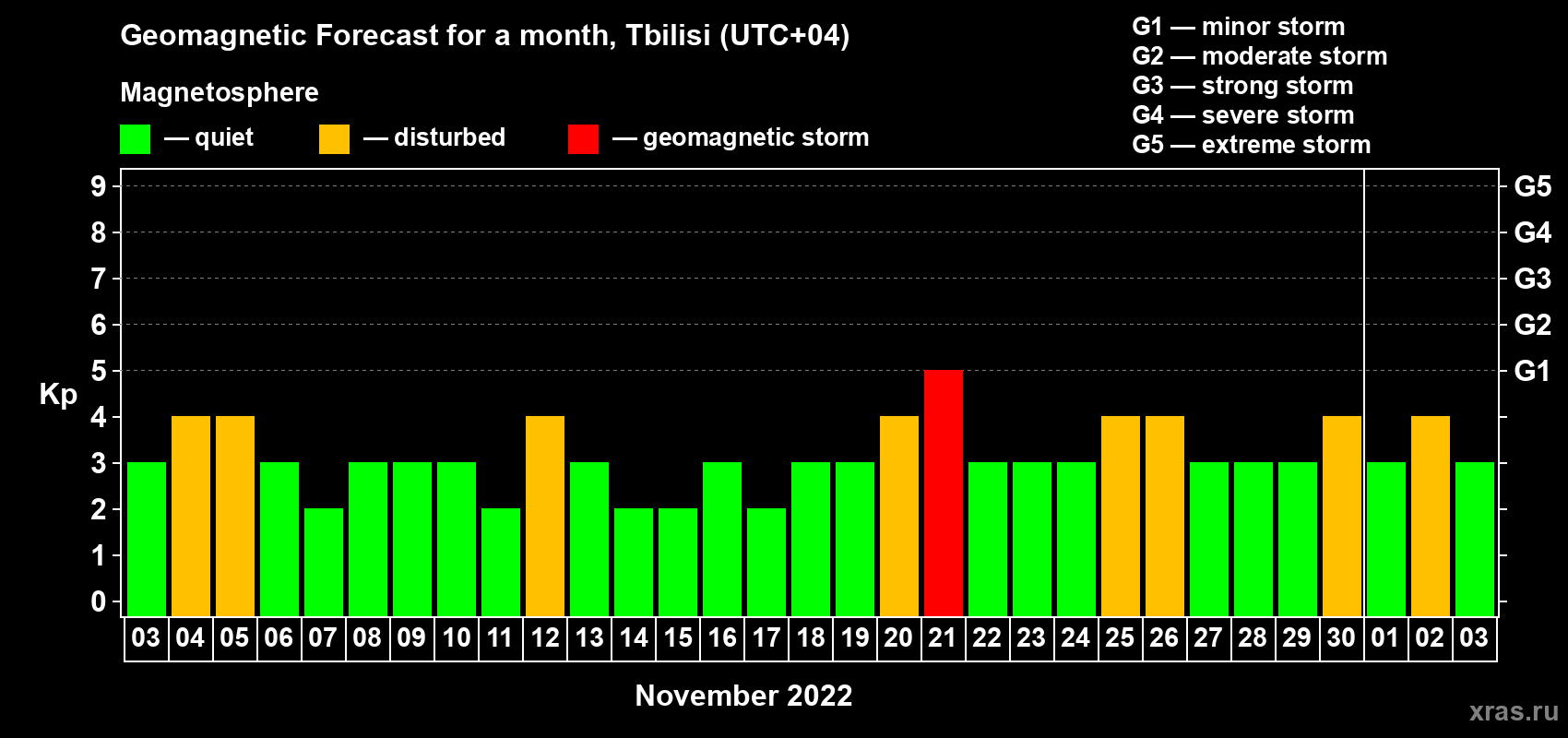 Geomagnetic Forecast for a month, Tbilisi (UTC+04)

Magnetosphere

— quiet — disturbed — geomagnetic storm

G1 — minor storm
G2 — moderate storm
G3 — strong storm
G4 — severe storm
G5 — extreme storm

Kp

9
8
7
6
5
4
3
2
1
0

G5
G4
G3
G2
G1

03 04 05 06 07 08 09 10 11 12 13 14 15 16 17 18 19 20 21 22 23 24 25 26 27 28 29 30 01 02 03

November 2022

xras.ru